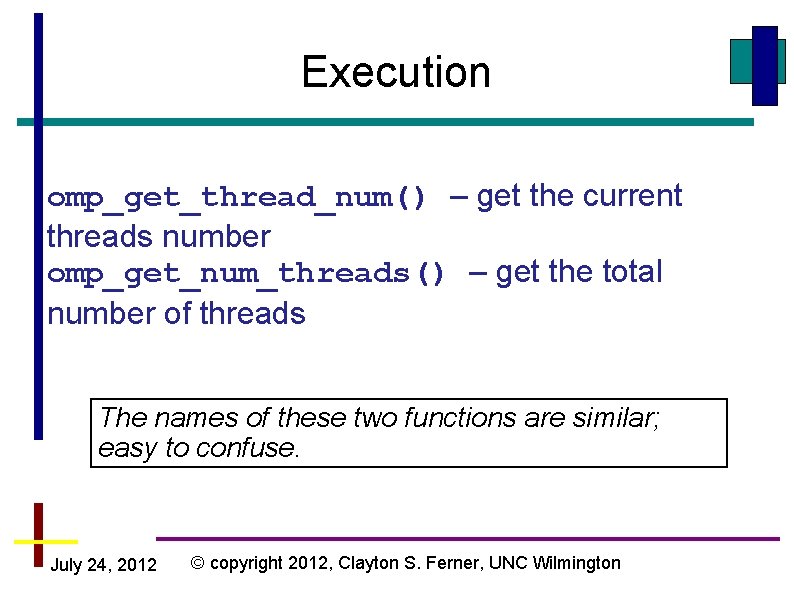 Execution

omp_get_thread_num() – get the current threads number
omp_get_num_threads() – get the total number of threads

The names of these two functions are similar; easy to confuse.

July 24, 2012

© copyright 2012, Clayton S. Ferner, UNC Wilmington